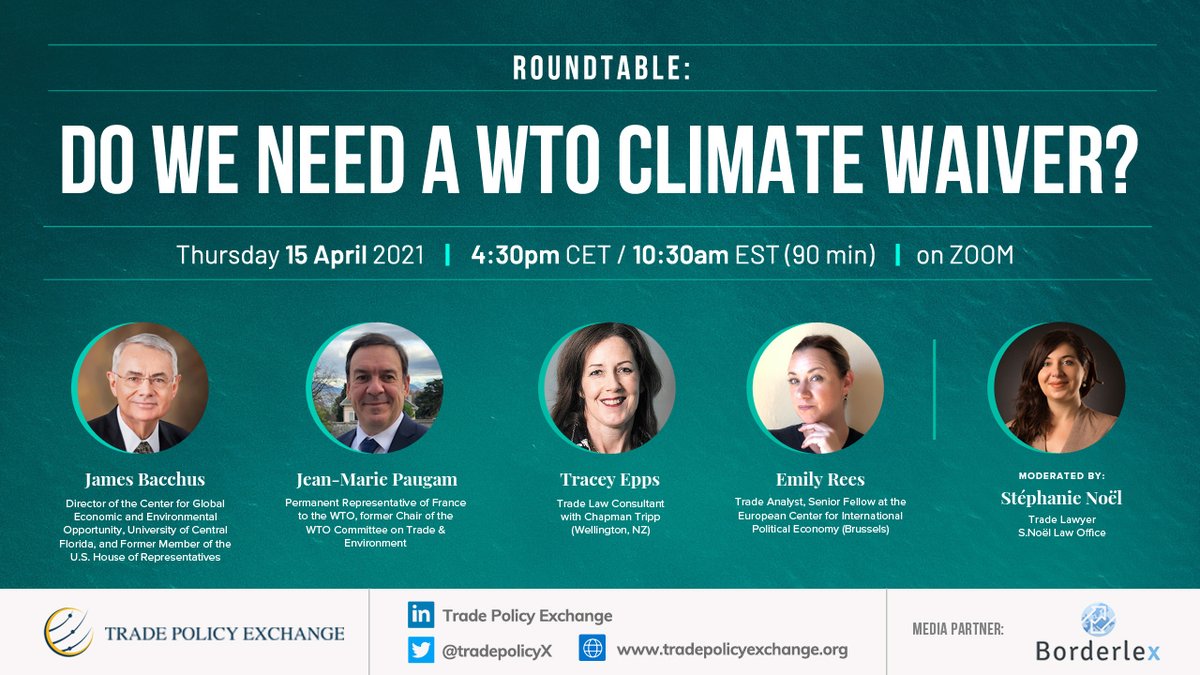 ROUNDTABLE:

DO WE NEED A WTO CLIMATE WAIVER?

Thursday 15 April 2021 | 4:30pm CET / 10:30am EST (90 min) | on ZOOM

James Bacchus
Director of the Center for Global Economic and Environmental Opportunity, University of Central Florida, and Former Member of the U.S. House of Representatives

Jean-Marie Paugam
Permanent Representative of France to the WTO, former Chair of the WTO Committee on Trade & Environment

Tracey Epps
Trade Law Consultant with Chapman Tripp (Wellington, NZ)

Emily Rees
Trade Analyst, Senior Fellow at the European Center for International Political Economy (Brussels)

MODERATED BY:
Stéphanie Noël
Trade Lawyer
S.Noël Law Office

TRADE POLICY EXCHANGE

Trade Policy Exchange
@tradepolicyX
www.tradepolicyexchange.org

MEDIA PARTNER:
Borderlex